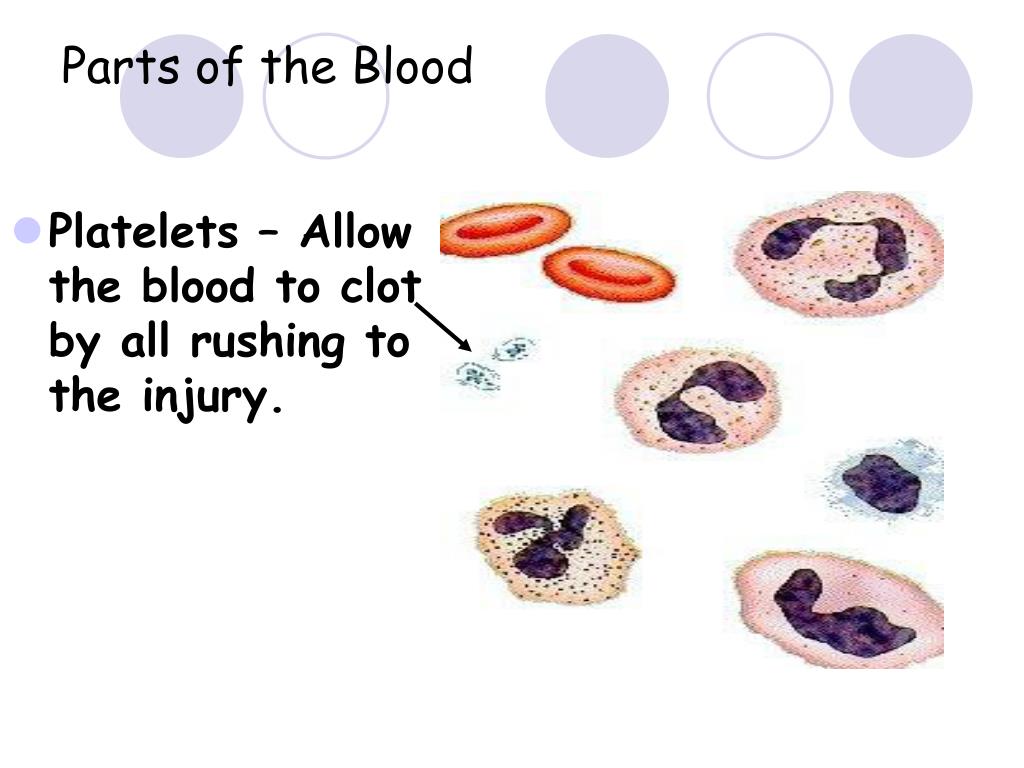 Parts of the Blood

Platelets – Allow the blood to clot by all rushing to the injury.